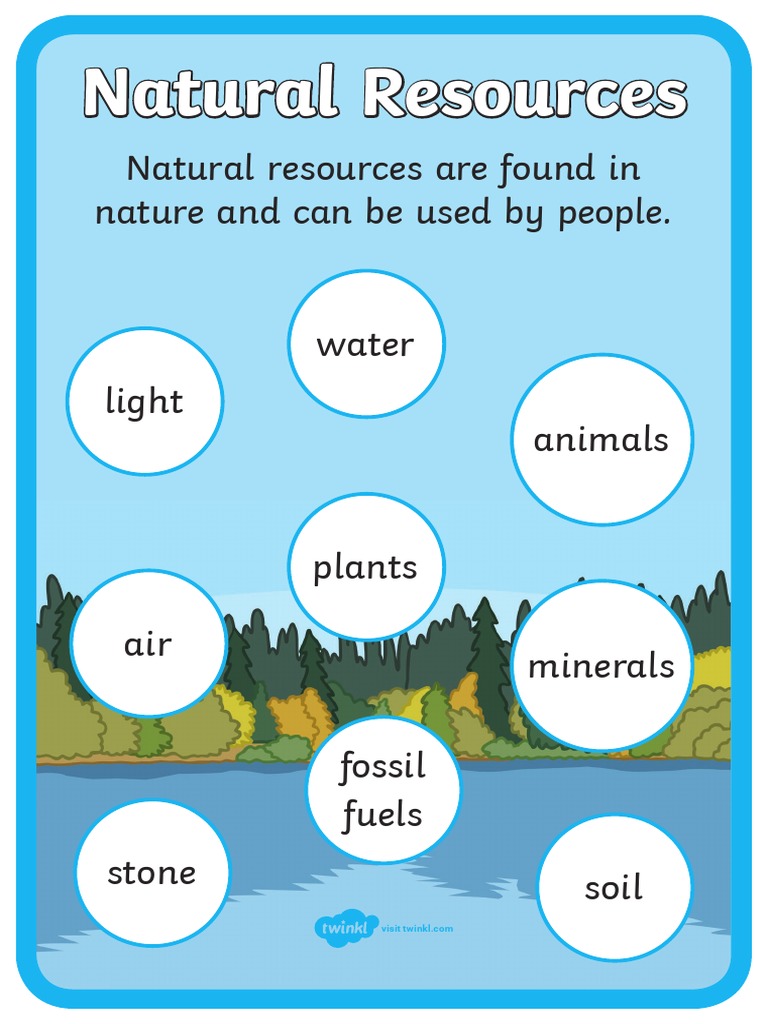 Natural Resources

Natural resources are found in nature and can be used by people.

water

light

animals

plants

air

minerals

fossil fuels

stone

soil

twinkl visit twinkl.com